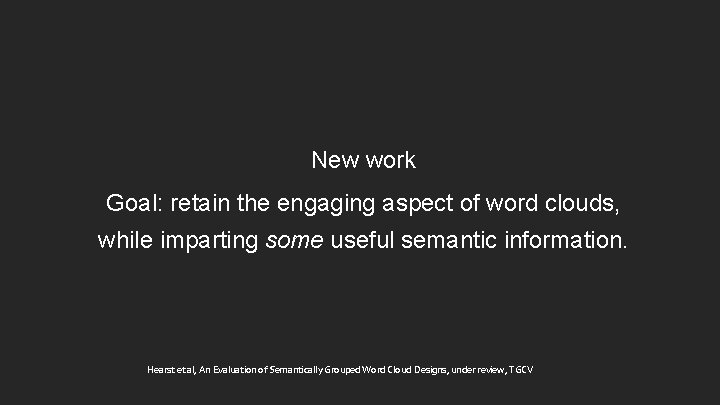 New work

Goal: retain the engaging aspect of word clouds, while imparting some useful semantic information.

Hearst et al, An Evaluation of Semantically Grouped Word Cloud Designs, under review, TGCV